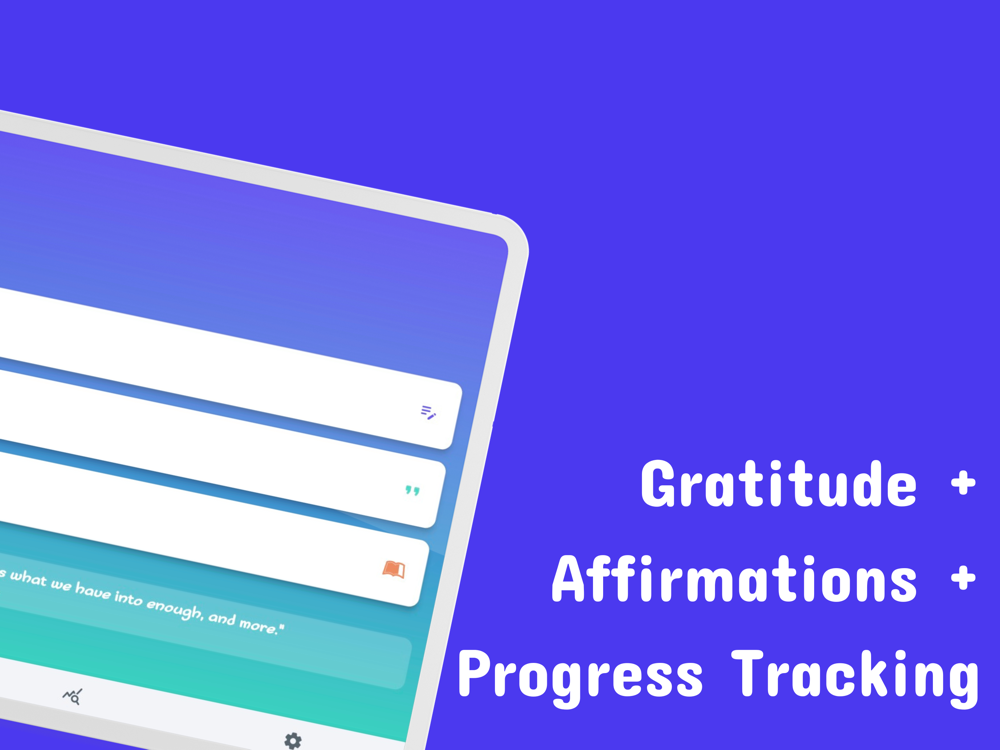 s what we have into enough, and more."

Gratitude +
Affirmations +
Progress Tracking